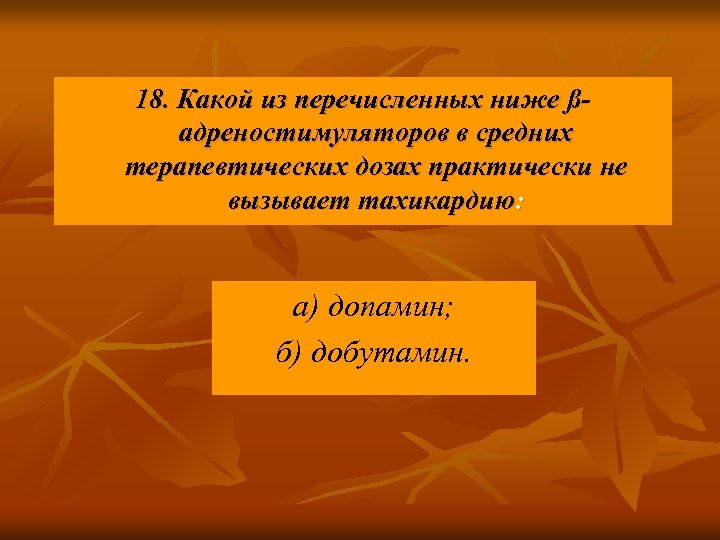 18. Какой из перечисленных ниже β-адреностимуляторов в средних терапевтических дозах практически не вызывает тахикардию:

а) допамин;

б) добутамин.